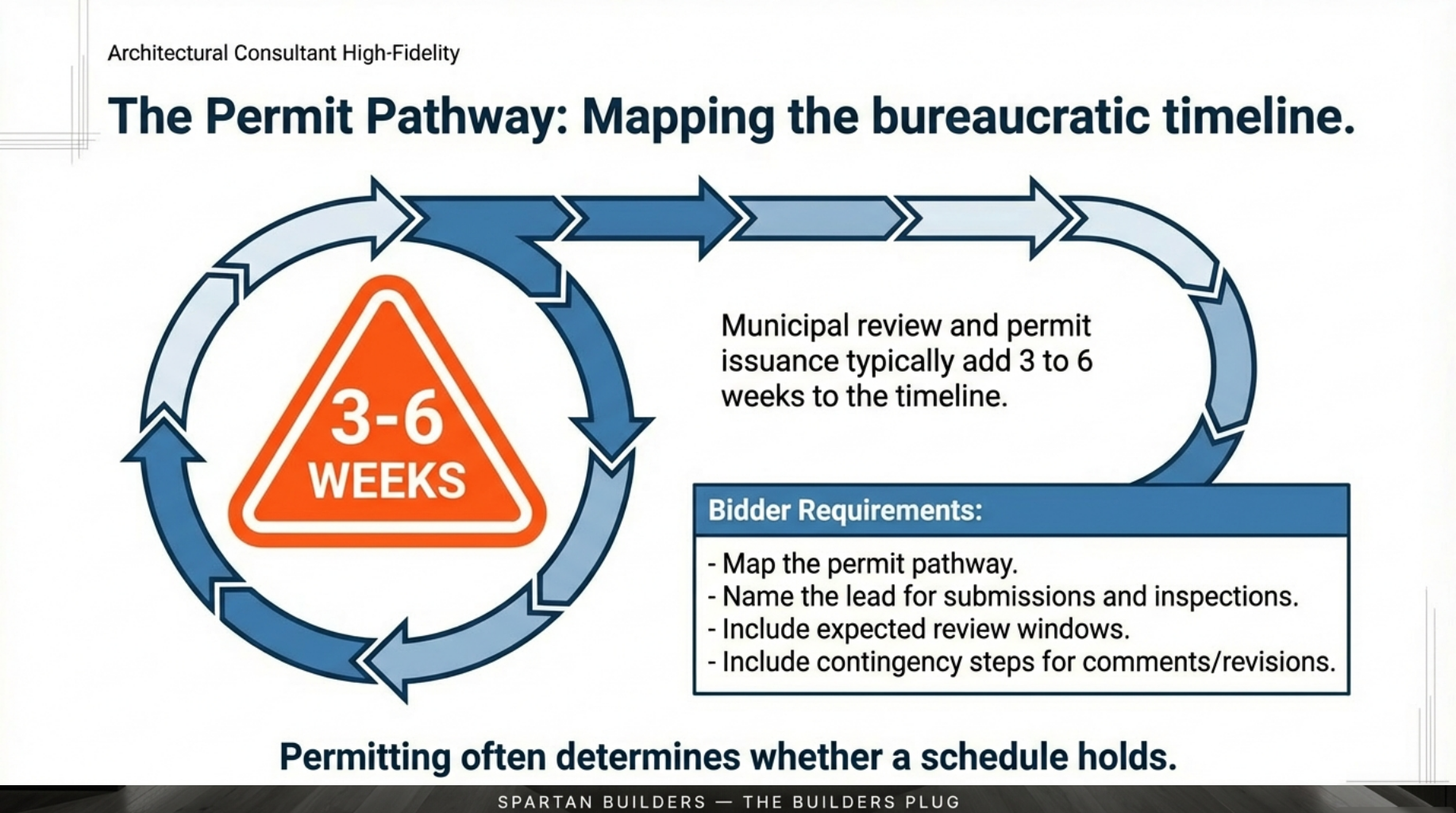 Architectural Consultant High-Fidelity

The Permit Pathway: Mapping the bureaucratic timeline.

3-6 WEEKS

Municipal review and permit issuance typically add 3 to 6 weeks to the timeline.

Bidder Requirements:

- Map the permit pathway.
- Name the lead for submissions and inspections.
- Include expected review windows.
- Include contingency steps for comments/revisions.

Permitting often determines whether a schedule holds.

SPARTAN BUILDERS — THE BUILDERS PLUG